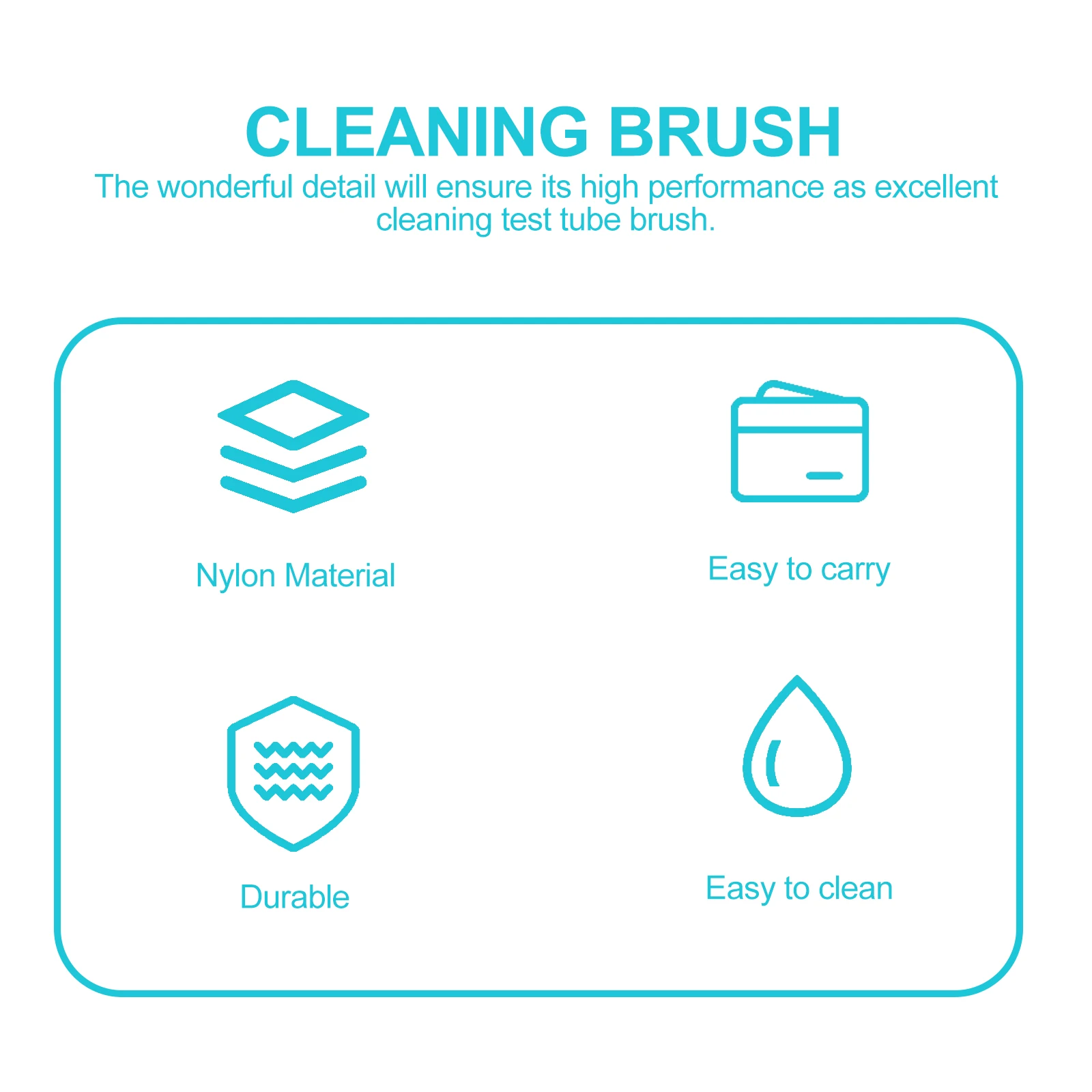 CLEANING BRUSH

The wonderful detail will ensure its high performance as excellent cleaning test tube brush.

Nylon Material

Easy to carry

Durable

Easy to clean